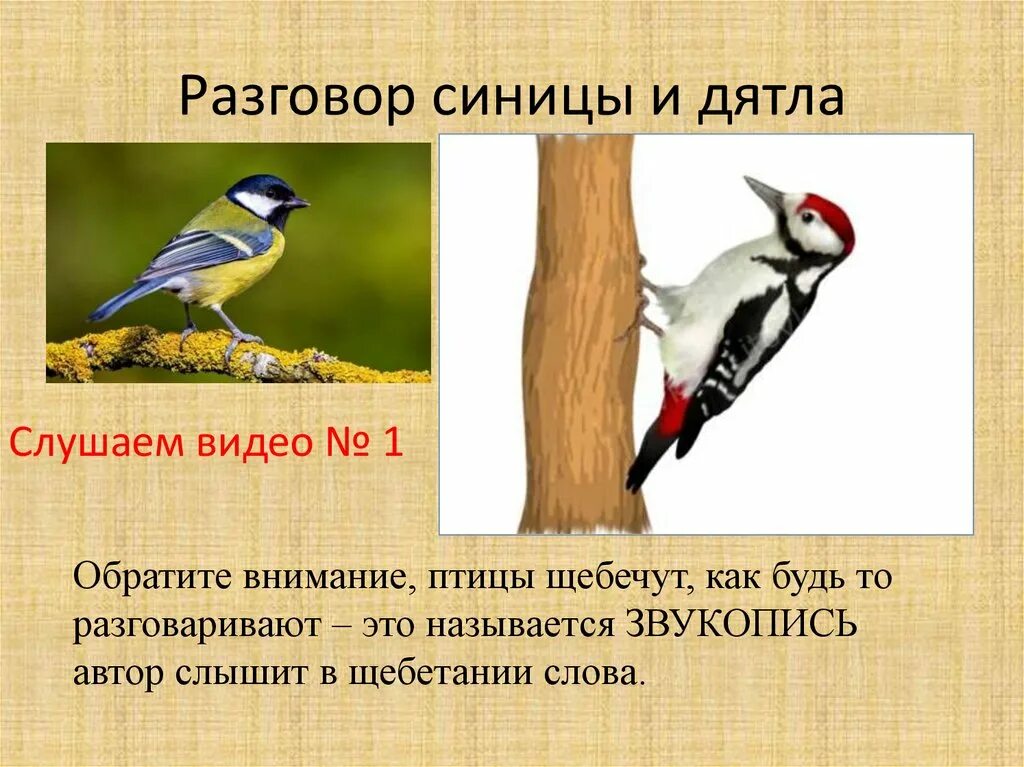 Разговор синицы и дятла

Слушаем видео № 1

Обратите внимание, птицы щебечут, как будь то разговаривают – это называется ЗВУКОПИСЬ автор слышит в щебетании слова.